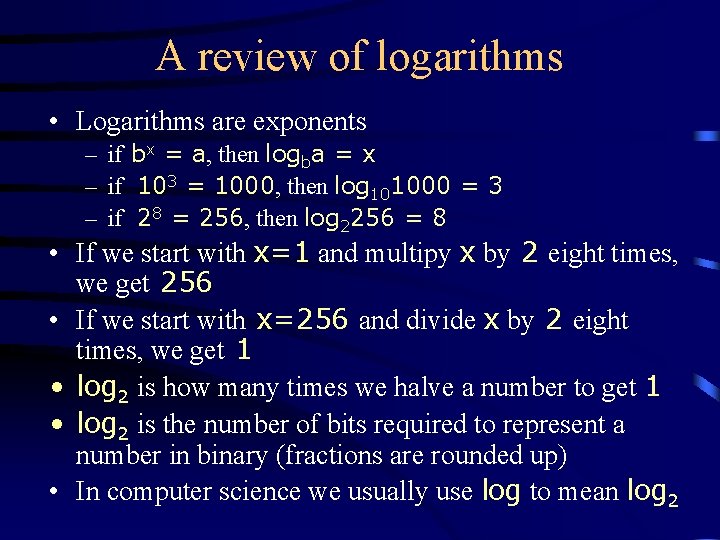 A review of logarithms

• Logarithms are exponents
– if $b^x = a$, then $\log_b a = x$
– if $10^3 = 1000$, then $\log_{10} 1000 = 3$
– if $2^8 = 256$, then $\log_2 256 = 8$

• If we start with $x=1$ and multipy $x$ by $2$ eight times, we get $256$

• If we start with $x=256$ and divide $x$ by $2$ eight times, we get $1$

• $\log_2$ is how many times we halve a number to get $1$

• $\log_2$ is the number of bits required to represent a number in binary (fractions are rounded up)

• In computer science we usually use $\log$ to mean $\log_2$